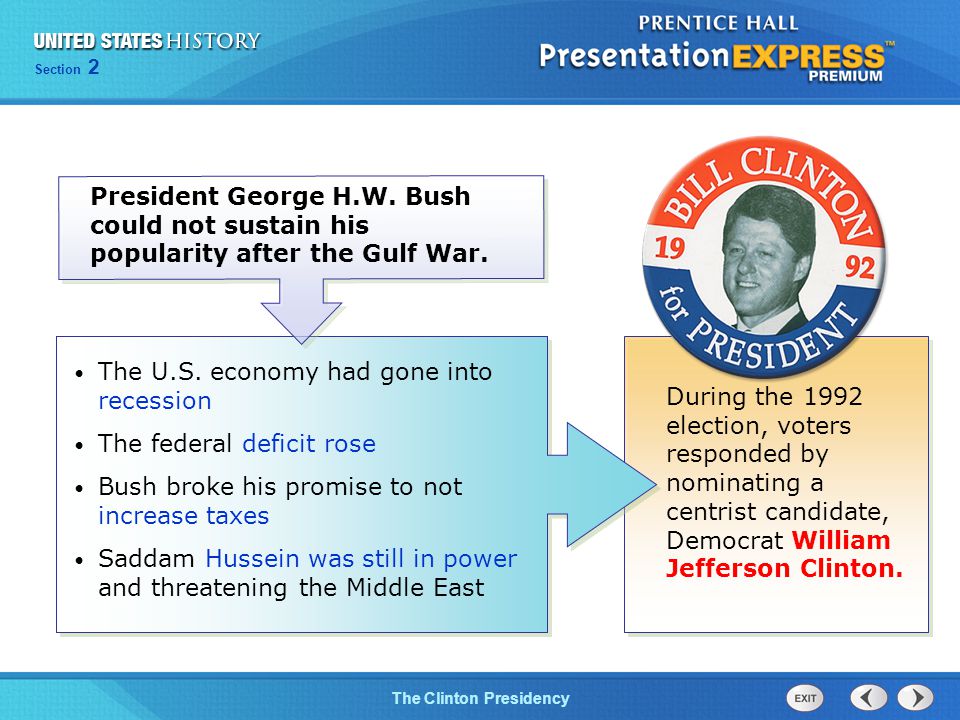 UNITED STATES HISTORY
Section 2

PRENTICE HALL
PresentationEXPRESS™
PREMIUM

President George H.W. Bush could not sustain his popularity after the Gulf War.

• The U.S. economy had gone into recession
• The federal deficit rose
• Bush broke his promise to not increase taxes
• Saddam Hussein was still in power and threatening the Middle East

BILL CLINTON
19 92
for PRESIDENT

During the 1992 election, voters responded by nominating a centrist candidate, Democrat William Jefferson Clinton.

The Clinton Presidency

EXIT